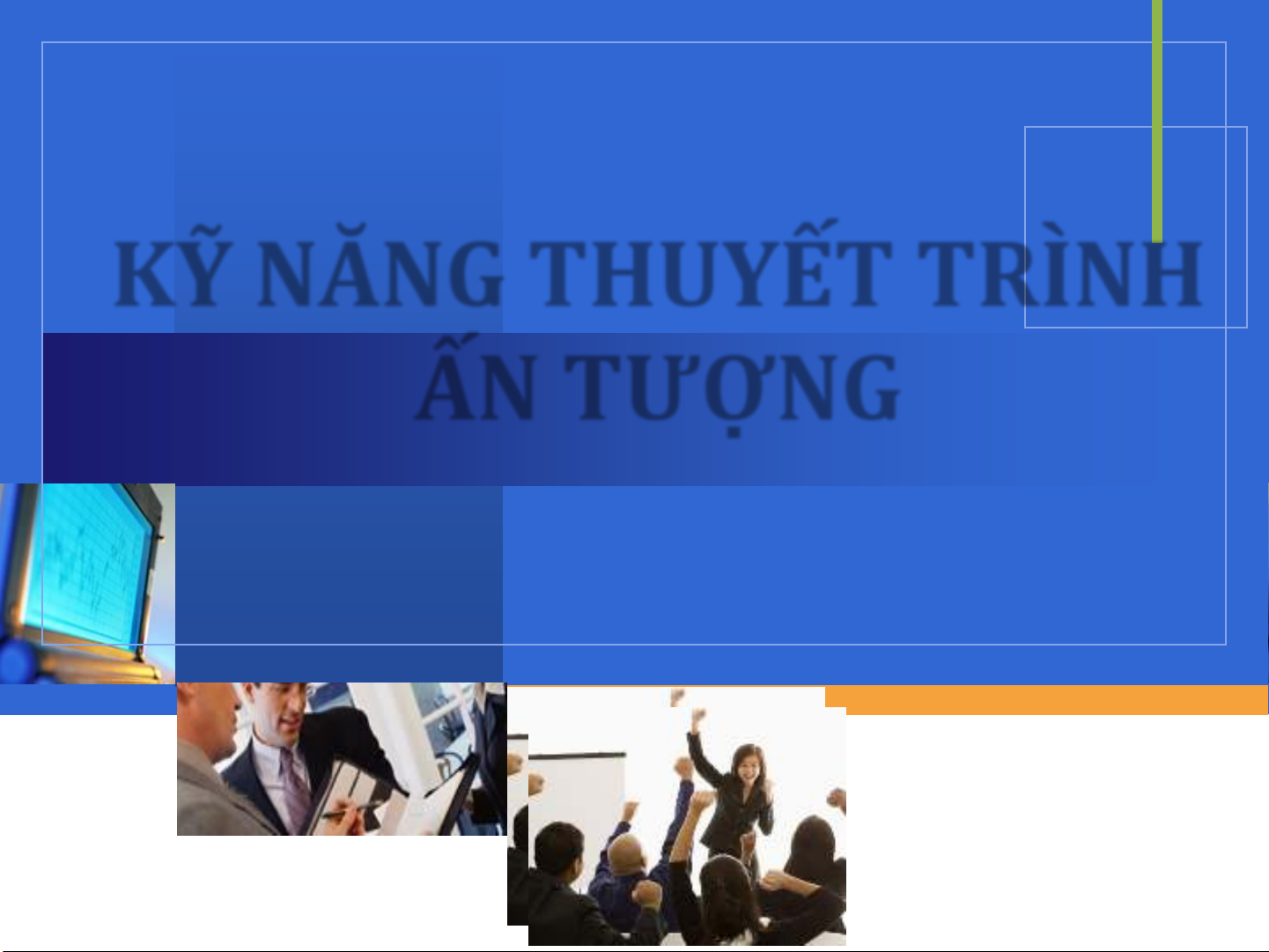 KỸ NĂNG THUYẾT TRÌNH ẤN TƯỢNG